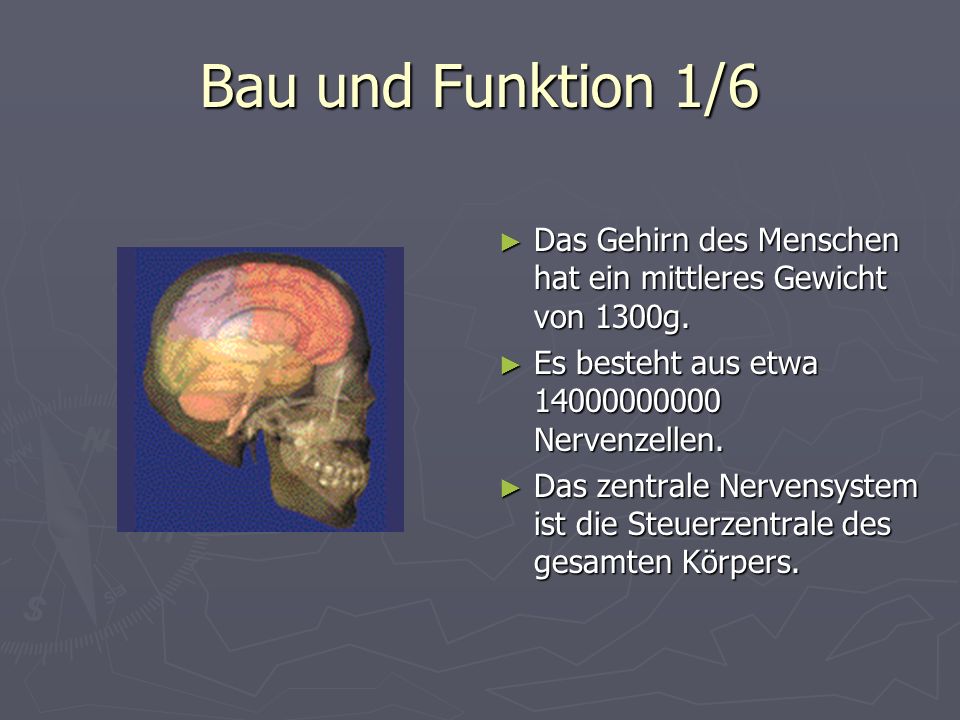 Bau und Funktion 1/6

► Das Gehirn des Menschen hat ein mittleres Gewicht von 1300g.

► Es besteht aus etwa 14000000000 Nervenzellen.

► Das zentrale Nervensystem ist die Steuerzentrale des gesamten Körpers.